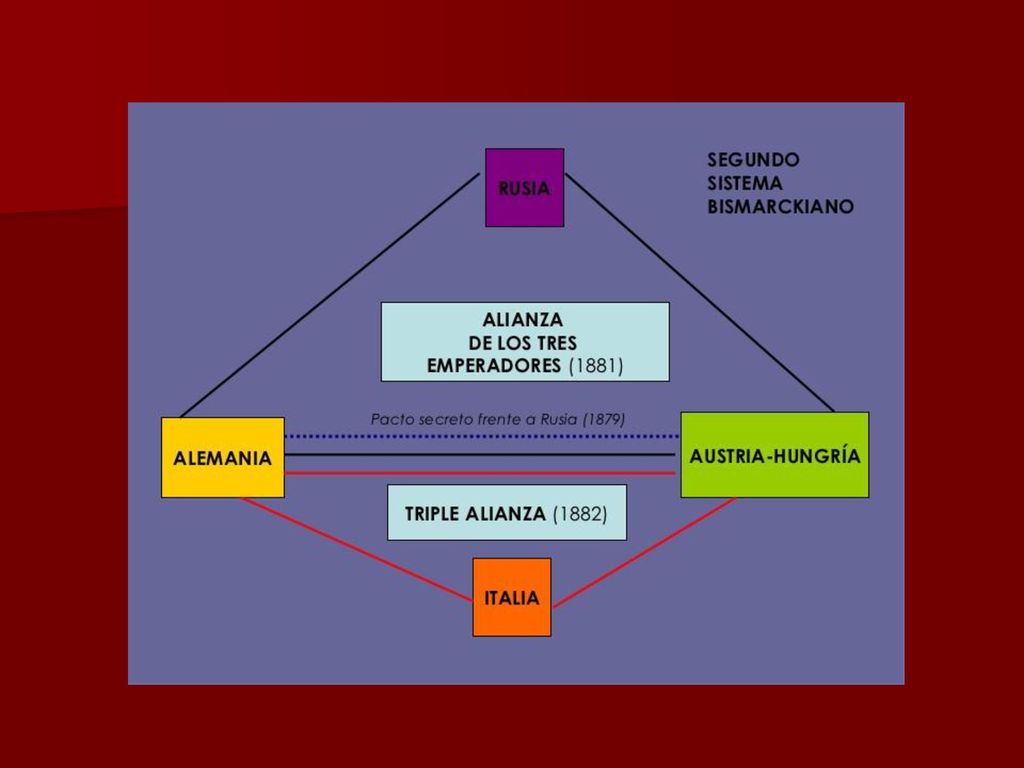 RUSIA

SEGUNDO SISTEMA BISMARCKIANO

ALIANZA DE LOS TRES EMPERADORES (1881)

Pacto secreto frente a Rusia (1879)

ALEMANIA

AUSTRIA-HUNGRÍA

TRIPLE ALIANZA (1882)

ITALIA